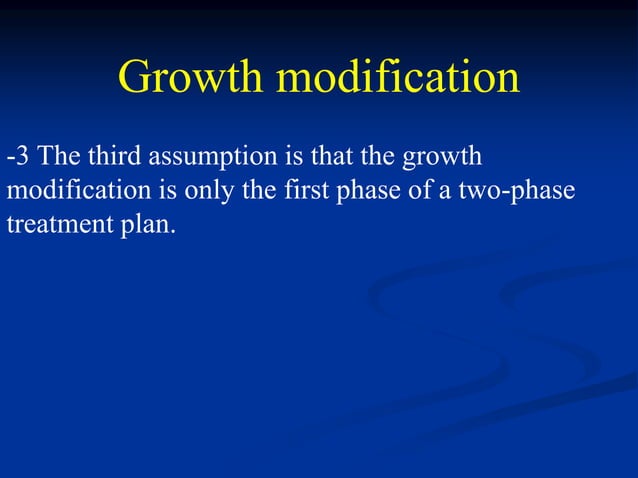 Growth modification

-3 The third assumption is that the growth modification is only the first phase of a two-phase treatment plan.